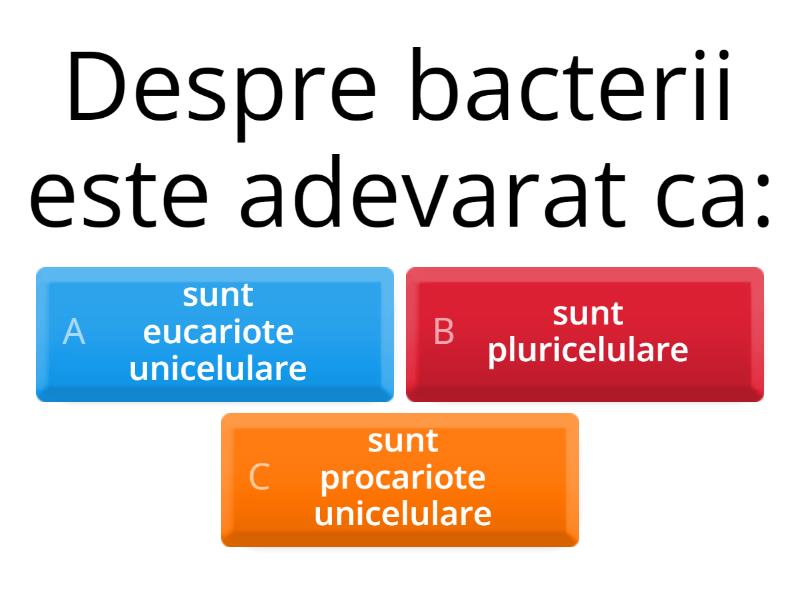 Despre bacterii este adevarat ca:

A sunt eucariote unicelulare

B sunt pluricelulare

C sunt procariote unicelulare